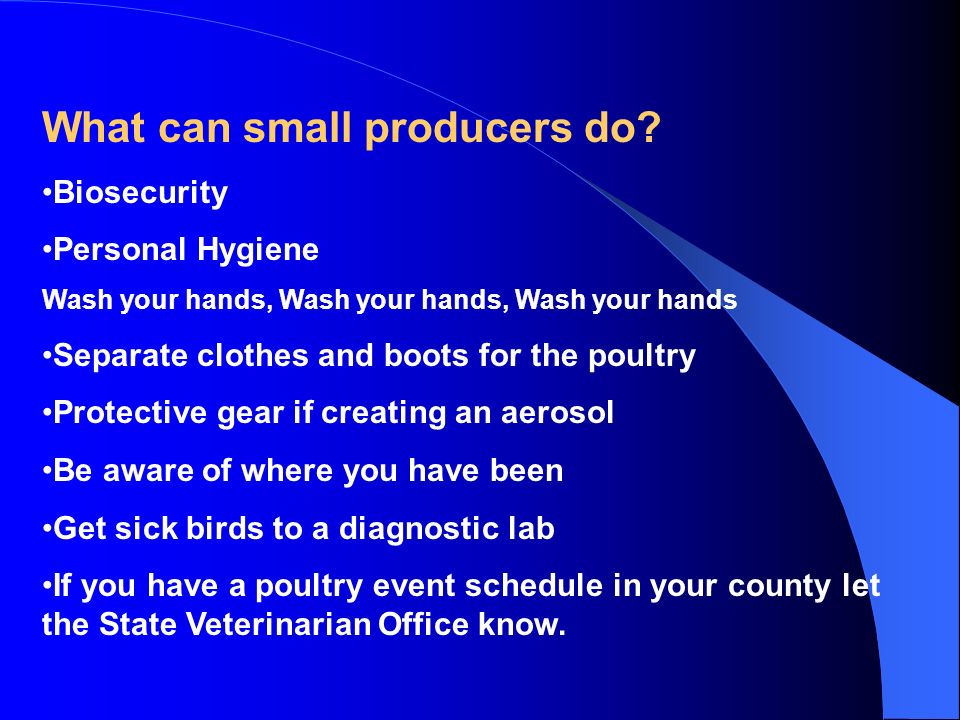 What can small producers do?

•Biosecurity

•Personal Hygiene

Wash your hands, Wash your hands, Wash your hands

•Separate clothes and boots for the poultry

•Protective gear if creating an aerosol

•Be aware of where you have been

•Get sick birds to a diagnostic lab

•If you have a poultry event schedule in your county let the State Veterinarian Office know.